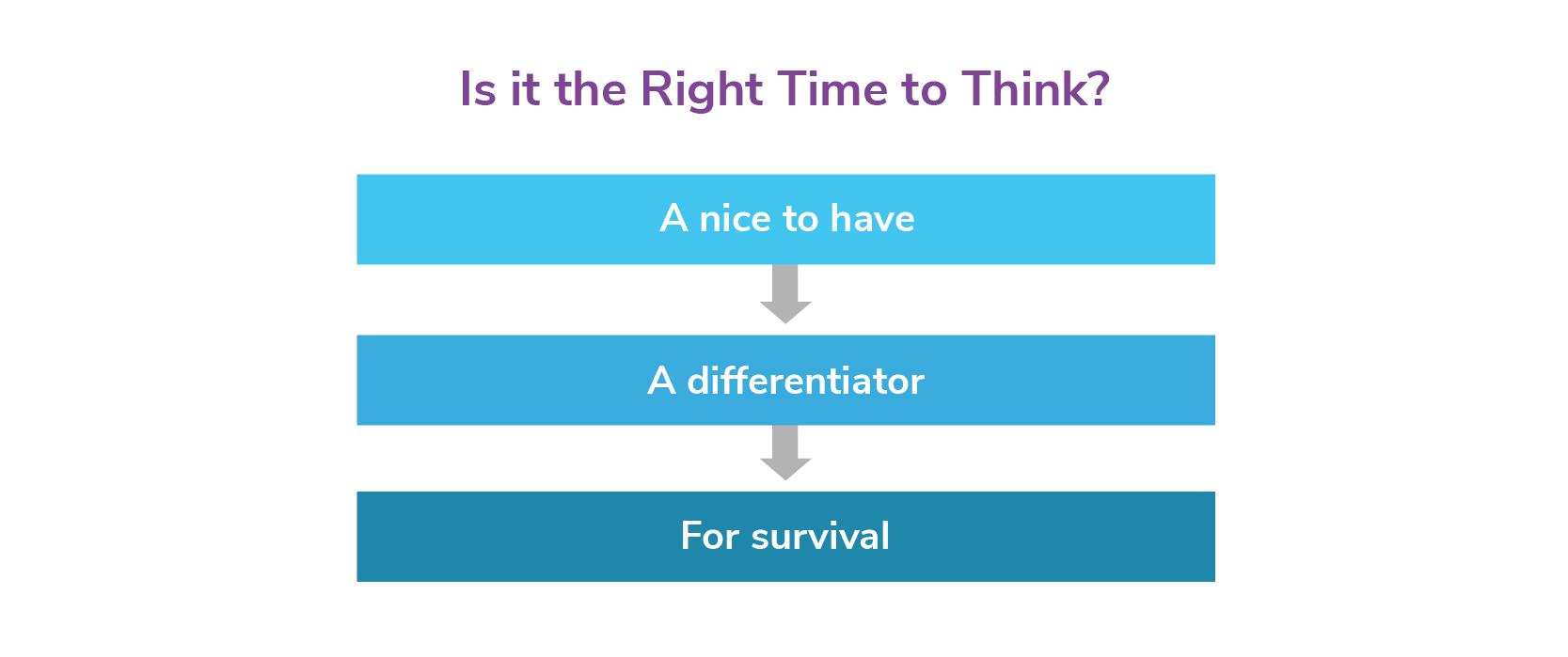 Is it the Right Time to Think?

A nice to have

A differentiator

For survival